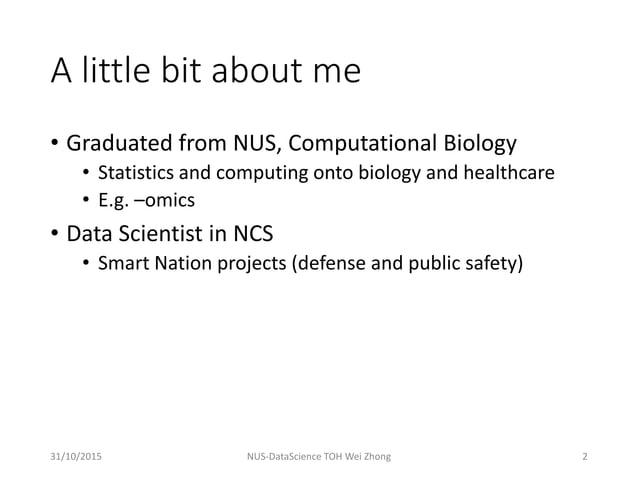 A little bit about me

• Graduated from NUS, Computational Biology
  • Statistics and computing onto biology and healthcare
  • E.g. –omics
• Data Scientist in NCS
  • Smart Nation projects (defense and public safety)

31/10/2015 NUS-DataScience TOH Wei Zhong 2